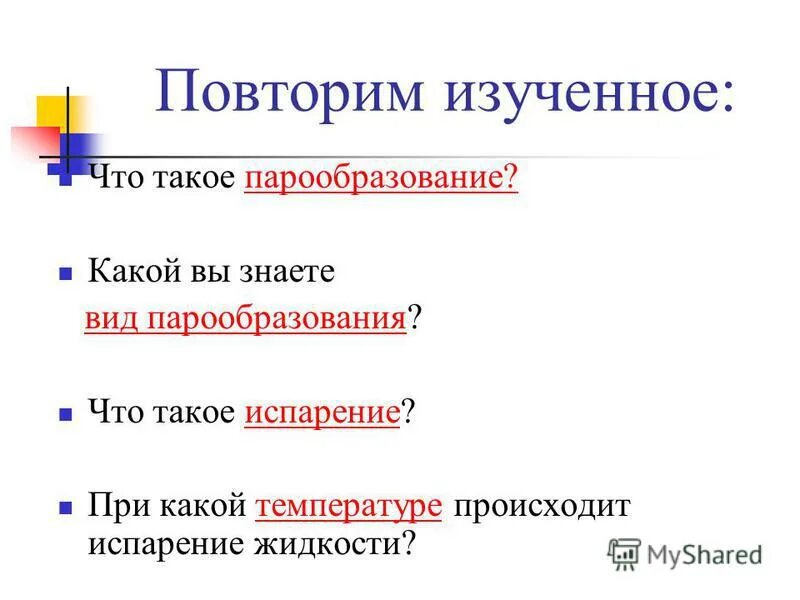 Повторим изученное:

Что такое парообразование?

Какой вы знаете вид парообразования?

Что такое испарение?

При какой температуре происходит испарение жидкости?

MyShared